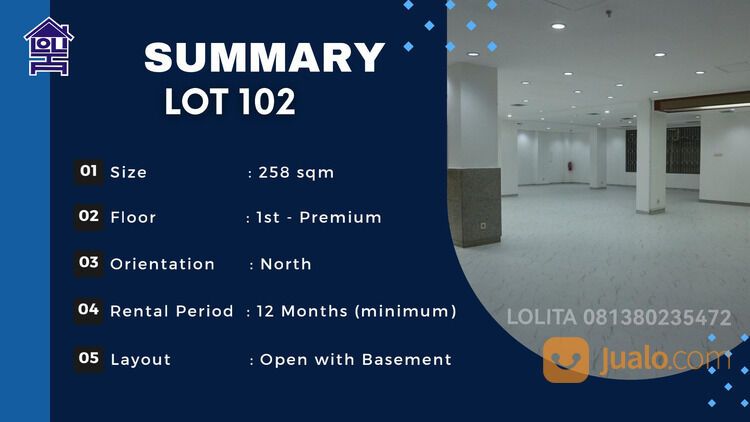 LOLI

SUMMARY
LOT 102

01 Size : 258 sqm

02 Floor : 1st - Premium

03 Orientation : North

04 Rental Period : 12 Months (minimum)

05 Layout : Open with Basement

LOLITA 081380235472

Jualo.com